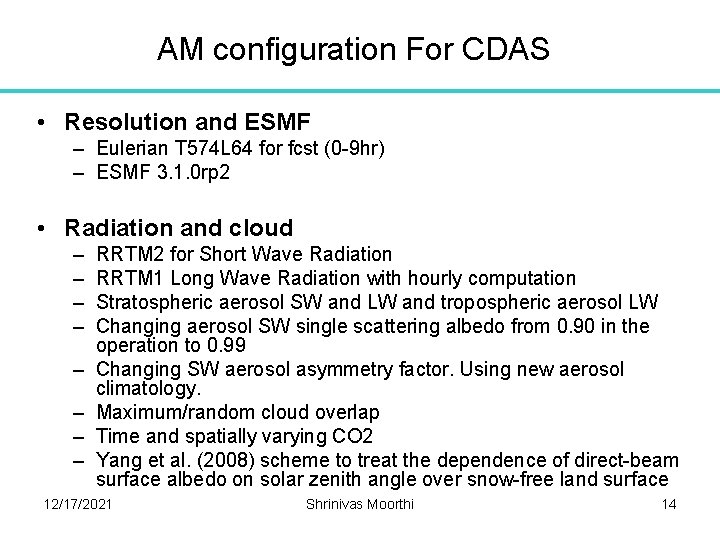 AM configuration For CDAS

• Resolution and ESMF
– Eulerian T574L64 for fcst (0-9hr)
– ESMF 3.1.0rp2

• Radiation and cloud
– RRTM2 for Short Wave Radiation
– RRTM1 Long Wave Radiation with hourly computation
– Stratospheric aerosol SW and LW and tropospheric aerosol LW
– Changing aerosol SW single scattering albedo from 0.90 in the operation to 0.99
– Changing SW aerosol asymmetry factor. Using new aerosol climatology.
– Maximum/random cloud overlap
– Time and spatially varying CO2
– Yang et al. (2008) scheme to treat the dependence of direct-beam surface albedo on solar zenith angle over snow-free land surface

12/17/2021 Shrinivas Moorthi 14